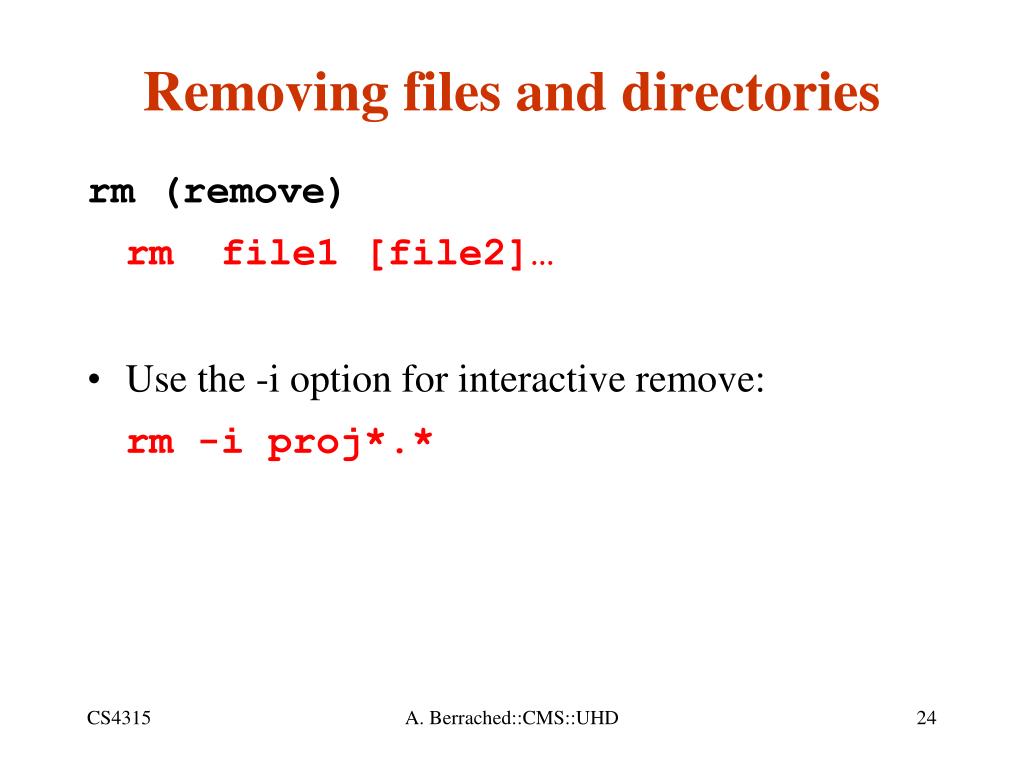 Removing files and directories

rm (remove)

rm file1 [file2]…

• Use the -i option for interactive remove:

rm -i proj*.*

CS4315

A. Berrached::CMS::UHD

24